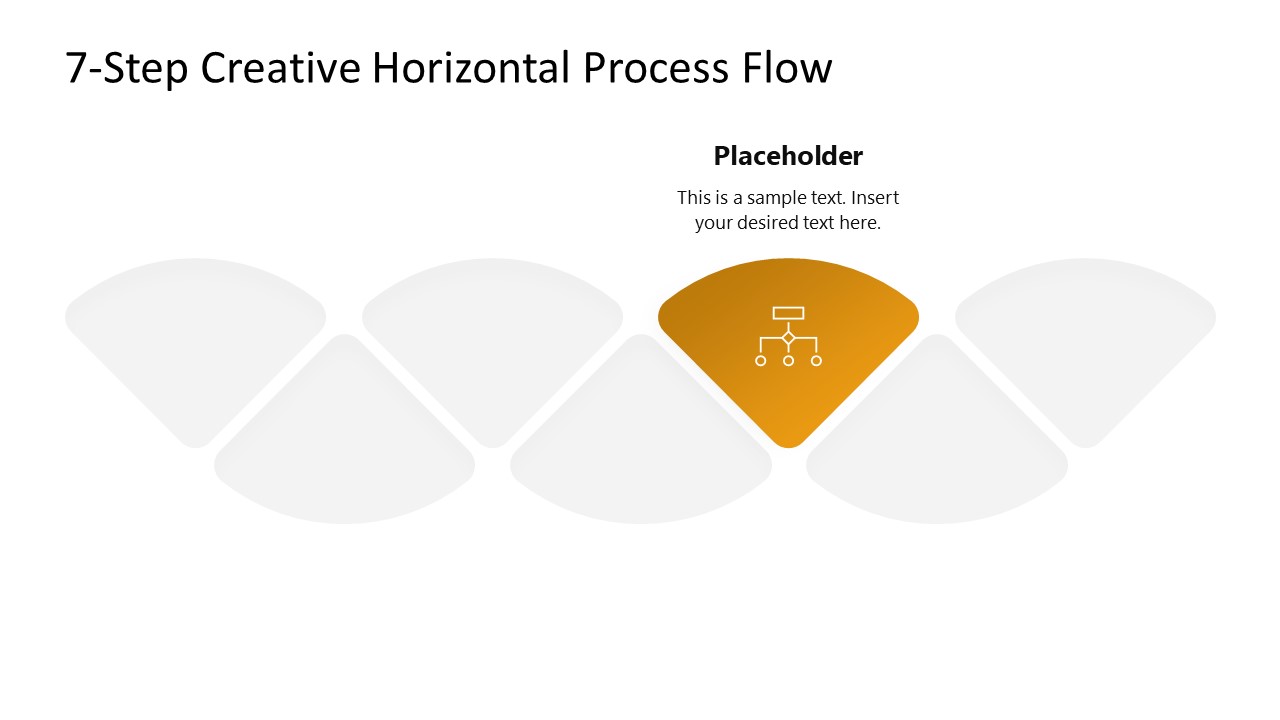 7-Step Creative Horizontal Process Flow

Placeholder

This is a sample text. Insert your desired text here.